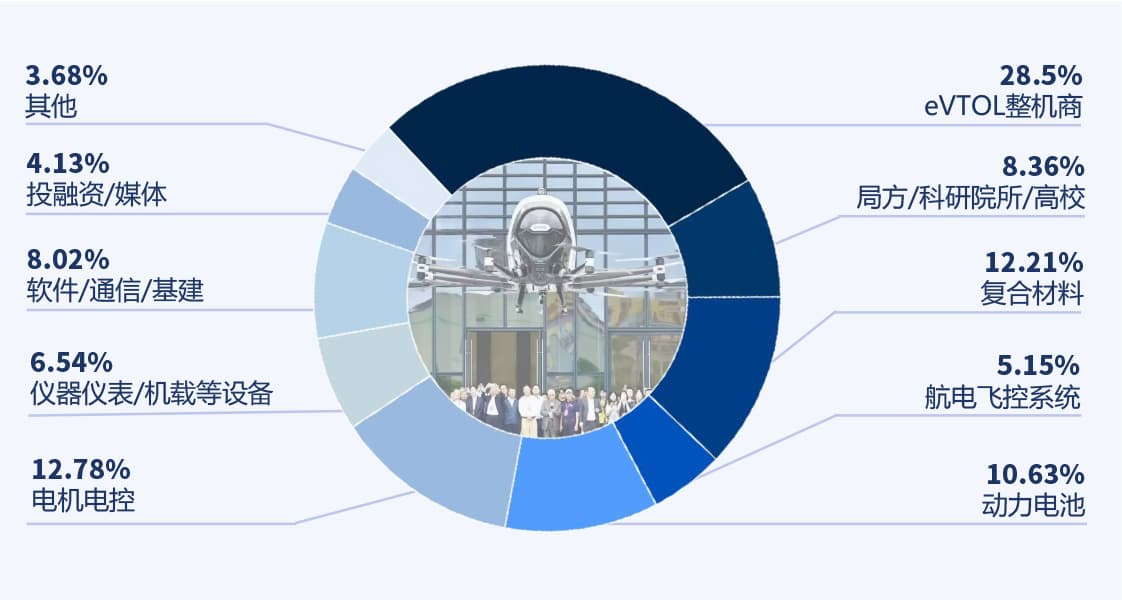 3.68%
其他

4.13%
投融资/媒体

8.02%
软件/通信/基建

6.54%
仪器仪表/机载等设备

12.78%
电机电控

28.5%
eVTOL整机商

8.36%
局方/科研院所/高校

12.21%
复合材料

5.15%
航电飞控系统

10.63%
动力电池